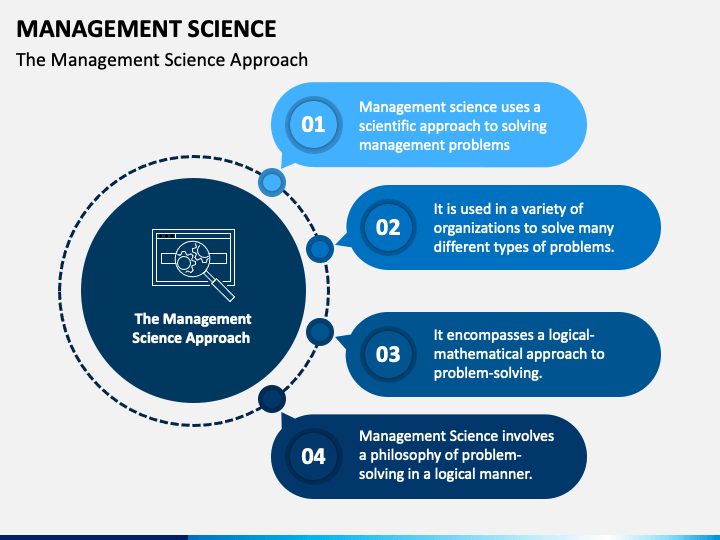 MANAGEMENT SCIENCE

The Management Science Approach

The Management Science Approach

01 Management science uses a scientific approach to solving management problems

02 It is used in a variety of organizations to solve many different types of problems.

03 It encompasses a logical-mathematical approach to problem-solving.

04 Management Science involves a philosophy of problem-solving in a logical manner.